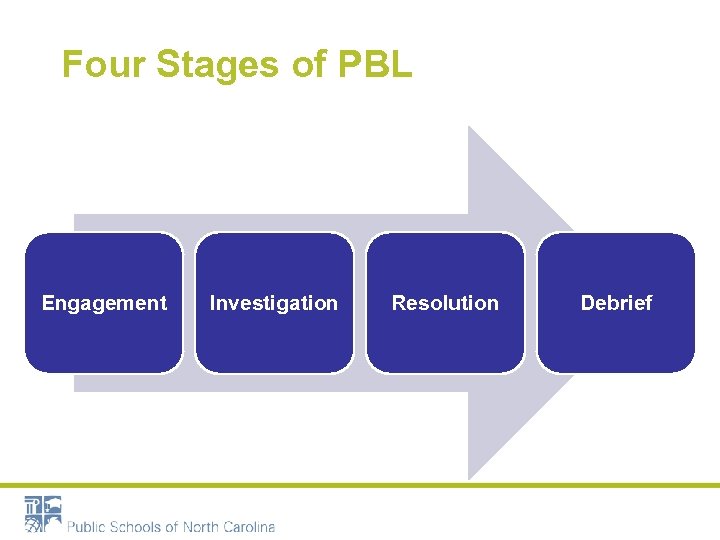 Four Stages of PBL

Engagement

Investigation

Resolution

Debrief

Public Schools of North Carolina